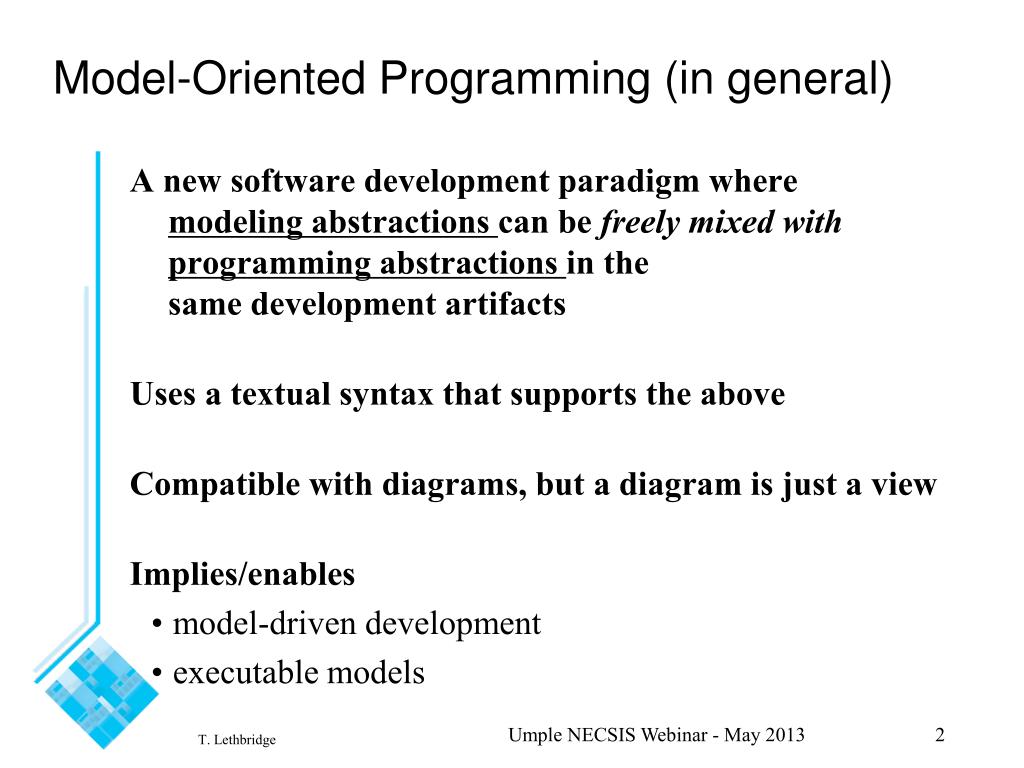 Model-Oriented Programming (in general)

A new software development paradigm where modeling abstractions can be freely mixed with programming abstractions in the same development artifacts

Uses a textual syntax that supports the above

Compatible with diagrams, but a diagram is just a view

Implies/enables
• model-driven development
• executable models

T. Lethbridge

Umple NECSIS Webinar - May 2013

2